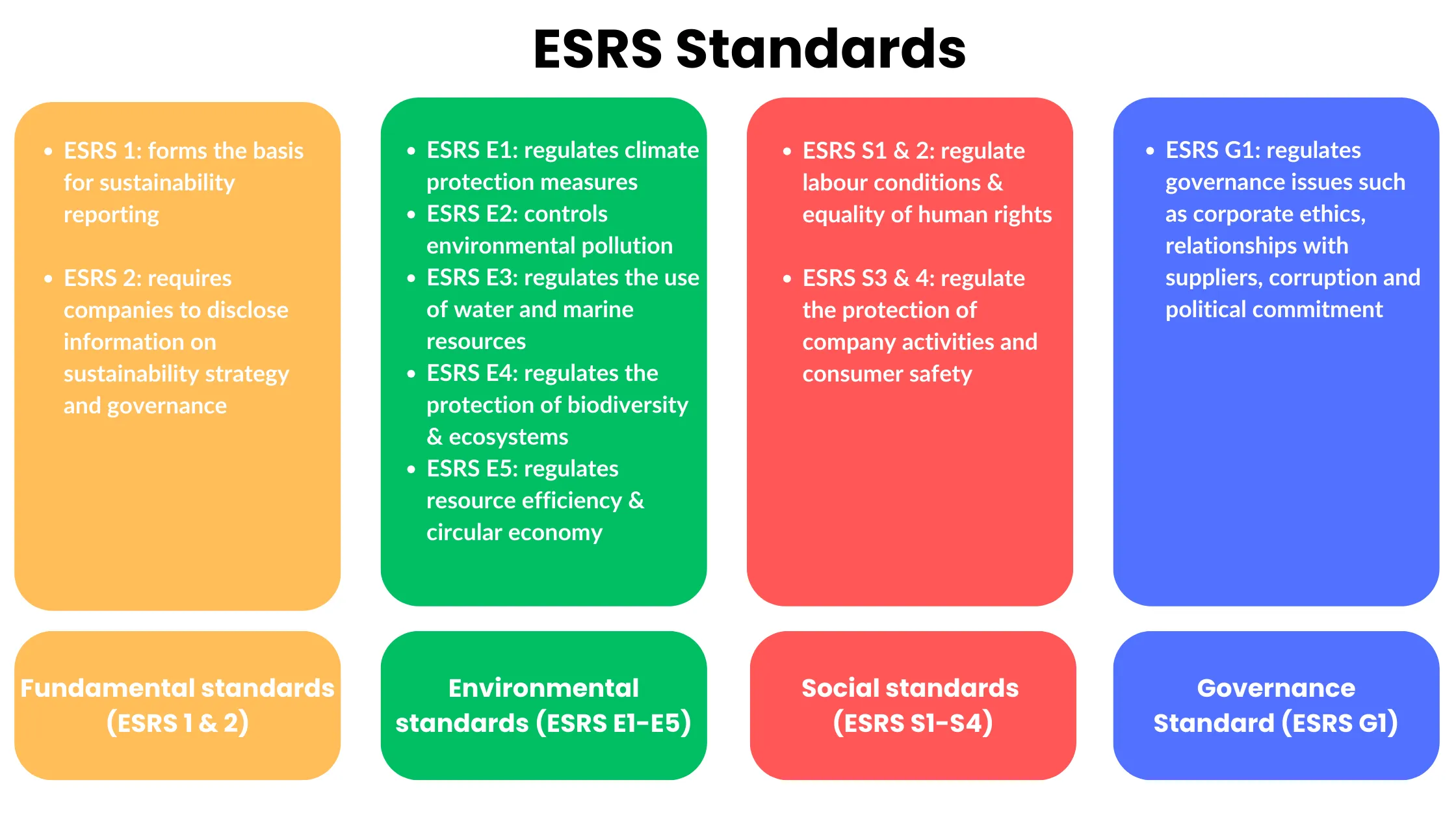 ESRS Standards

- ESRS 1: forms the basis for sustainability reporting

- ESRS 2: requires companies to disclose information on sustainability strategy and governance

Fundamental standards (ESRS 1 & 2)

- ESRS E1: regulates climate protection measures
- ESRS E2: controls environmental pollution
- ESRS E3: regulates the use of water and marine resources
- ESRS E4: regulates the protection of biodiversity & ecosystems
- ESRS E5: regulates resource efficiency & circular economy

Environmental standards (ESRS E1-E5)

- ESRS S1 & 2: regulate labour conditions & equality of human rights

- ESRS S3 & 4: regulate the protection of company activities and consumer safety

Social standards (ESRS S1-S4)

- ESRS G1: regulates governance issues such as corporate ethics, relationships with suppliers, corruption and political commitment

Governance Standard (ESRS G1)